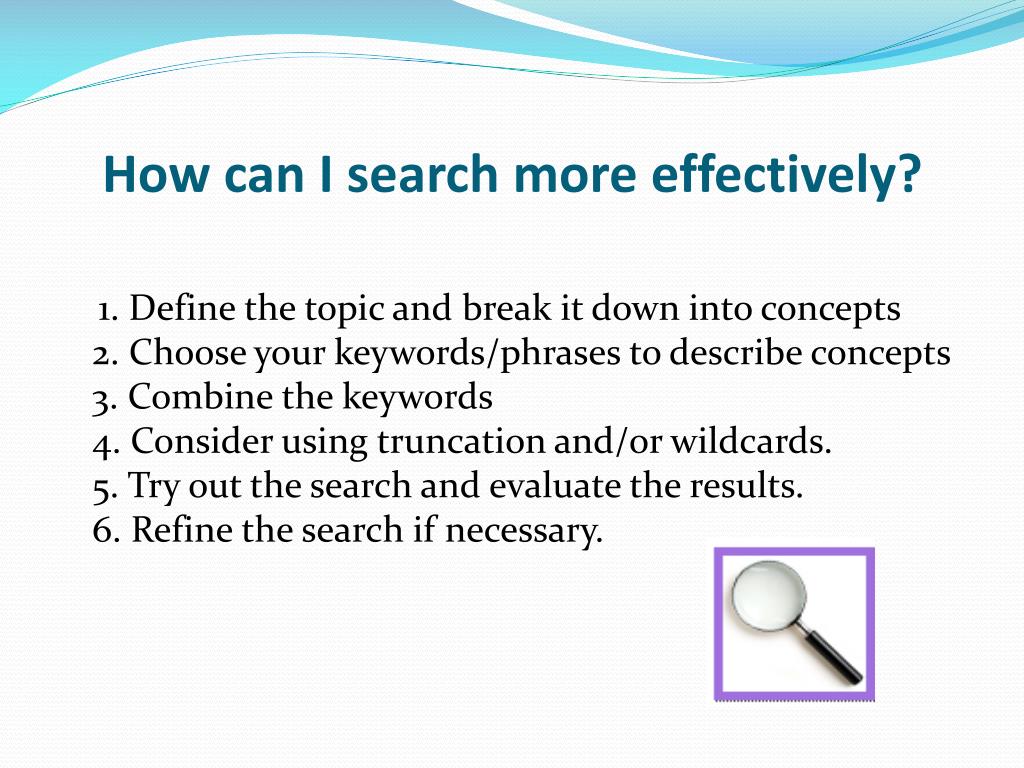 How can I search more effectively?

1. Define the topic and break it down into concepts
2. Choose your keywords/phrases to describe concepts
3. Combine the keywords
4. Consider using truncation and/or wildcards.
5. Try out the search and evaluate the results.
6. Refine the search if necessary.